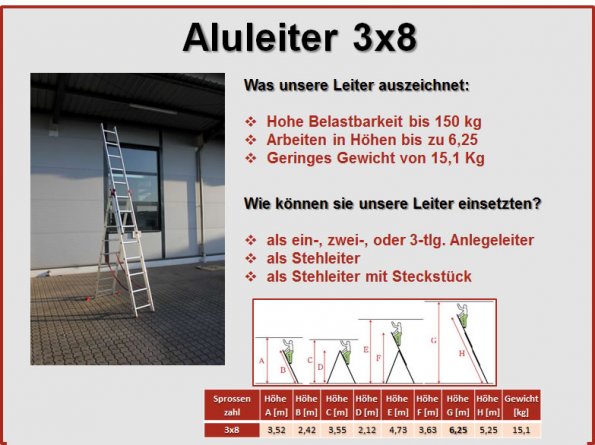 Aluleiter 3x8

Was unsere Leiter auszeichnet:

❖ Hohe Belastbarkeit bis 150 kg
❖ Arbeiten in Höhen bis zu 6,25
❖ Geringes Gewicht von 15,1 Kg

Wie können sie unsere Leiter einsetzten?

❖ als ein-, zwei-, oder 3-tlg. Anlegeleiter
❖ als Stehleiter
❖ als Stehleiter mit Steckstück

A B C D E F G H

| Sprossen zahl | Höhe A [m] | Höhe B [m] | Höhe C [m] | Höhe D [m] | Höhe E [m] | Höhe F [m] | Höhe G [m] | Höhe H [m] | Gewicht [kg] |
|---|---|---|---|---|---|---|---|---|---|
| 3x8 | 3,52 | 2,42 | 3,55 | 2,12 | 4,73 | 3,63 | 6,25 | 5,25 | 15,1 |